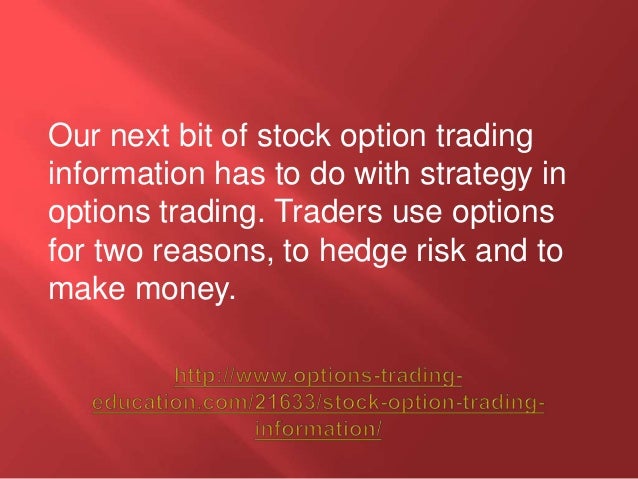 Our next bit of stock option trading information has to do with strategy in options trading. Traders use options for two reasons, to hedge risk and to make money.

http://www.options-trading-education.com/21633/stock-option-trading-information/